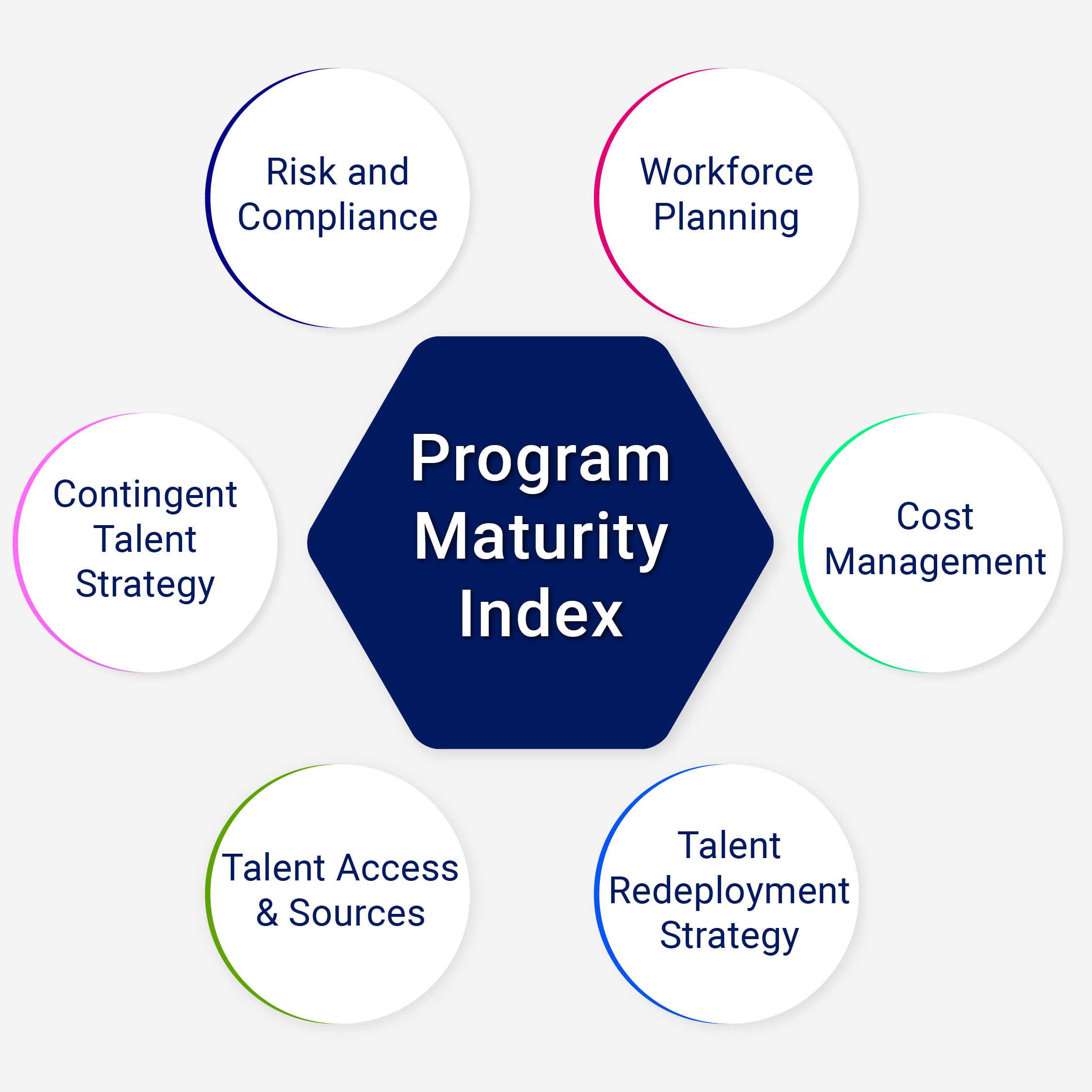 Risk and Compliance

Workforce Planning

Contingent Talent Strategy

Program Maturity Index

Cost Management

Talent Access & Sources

Talent Redeployment Strategy